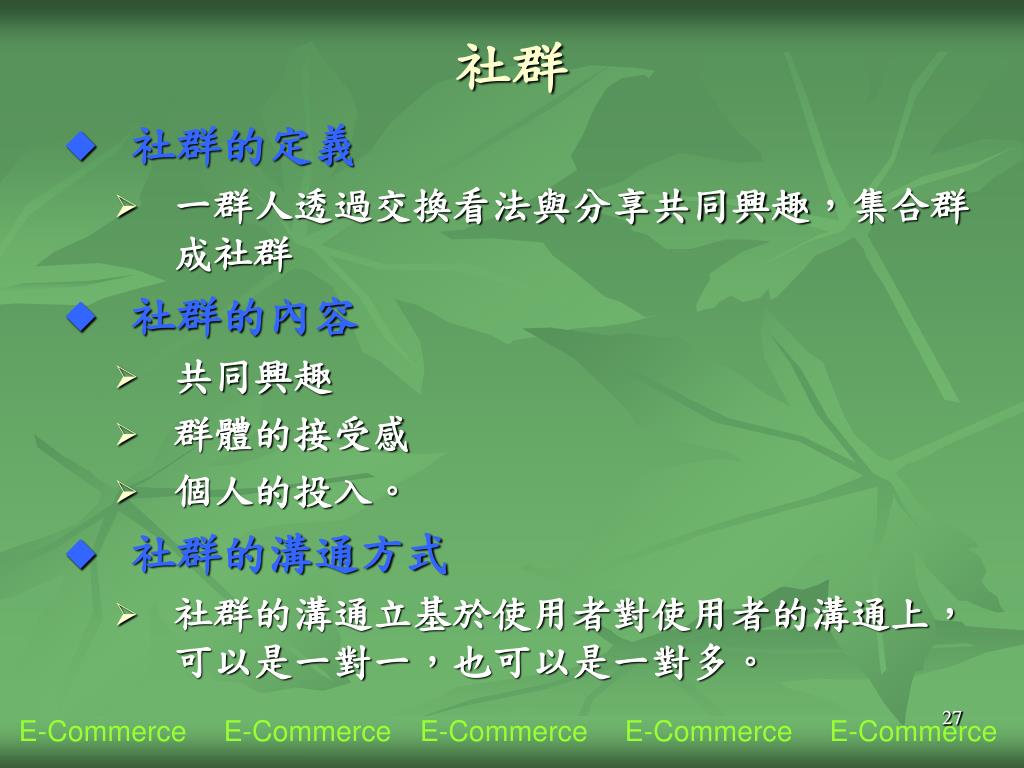 社群

◆ 社群的定義

➢ 一群人透過交換看法與分享共同興趣，集合群成社群

◆ 社群的內容

➢ 共同興趣

➢ 群體的接受感

➢ 個人的投入。

◆ 社群的溝通方式

➢ 社群的溝通立基於使用者對使用者的溝通上，可以是一對一，也可以是一對多。

27

E-Commerce E-Commerce E-Commerce E-Commerce E-Commerce